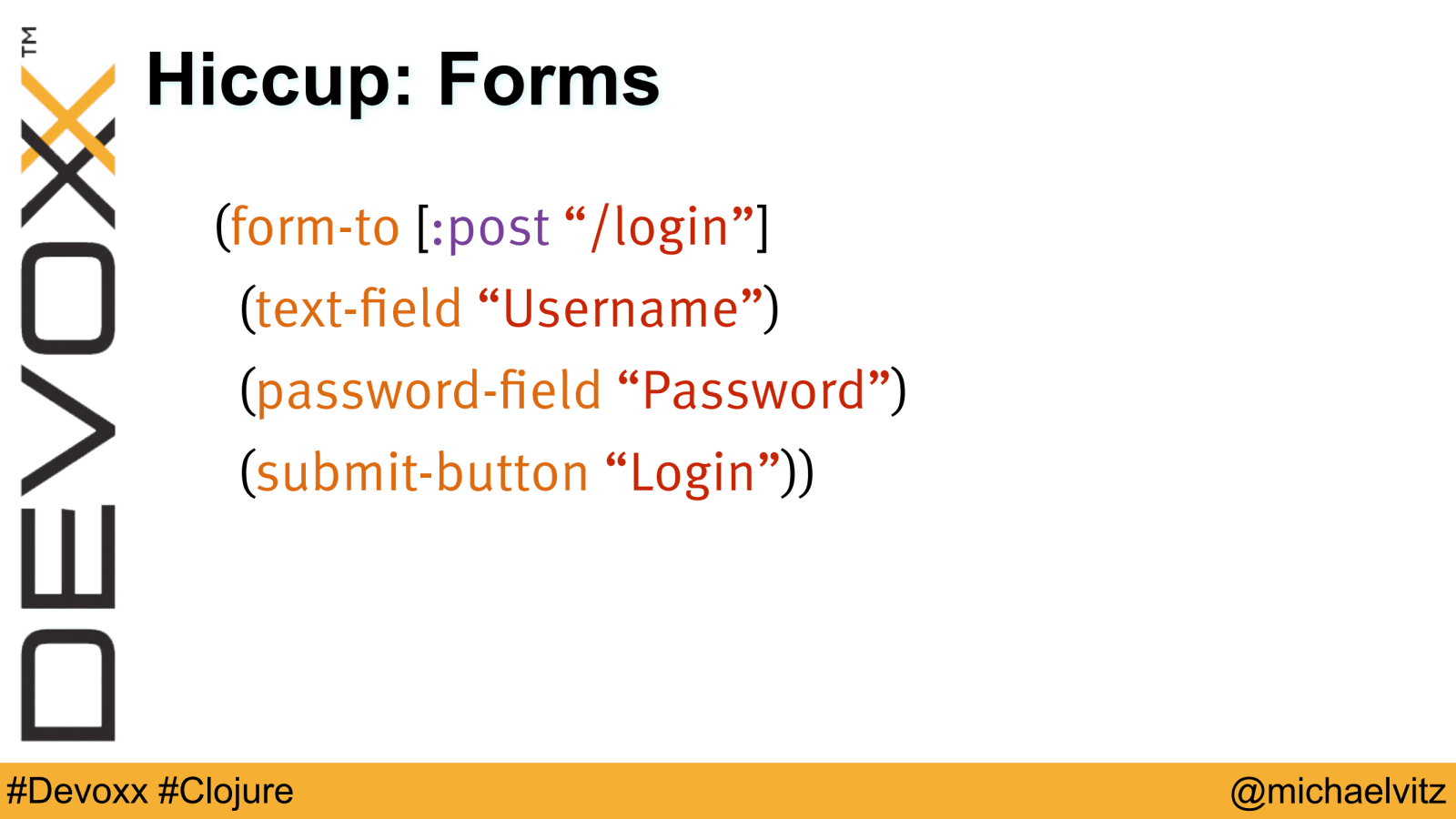 DEVOXX™

Hiccup: Forms

(form-to [:post “/login”]
 (text-field “Username”)
 (password-field “Password”)
 (submit-button “Login”))

#Devoxx #Clojure

@michaelvitz